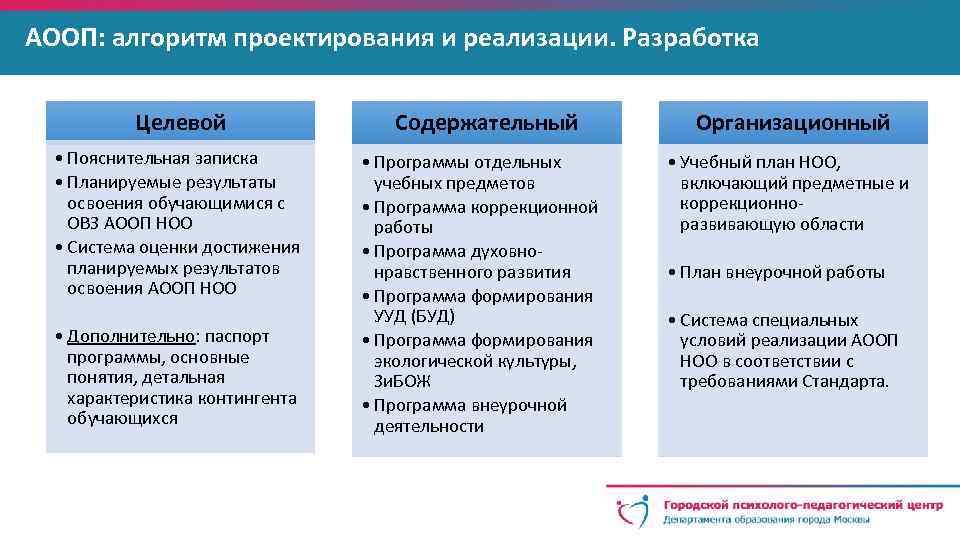 АООП: алгоритм проектирования и реализации. Разработка

Целевой

• Пояснительная записка
• Планируемые результаты освоения обучающимися с ОВЗ АООП НОО
• Система оценки достижения планируемых результатов освоения АООП НОО

• Дополнительно: паспорт программы, основные понятия, детальная характеристика контингента обучающихся

Содержательный

• Программы отдельных учебных предметов
• Программа коррекционной работы
• Программа духовно-нравственного развития
• Программа формирования УУД (БУД)
• Программа формирования экологической культуры, ЗиБОЖ
• Программа внеурочной деятельности

Организационный

• Учебный план НОО, включающий предметные и коррекционно-развивающую области

• План внеурочной работы

• Система специальных условий реализации АООП НОО в соответствии с требованиями Стандарта.

Городской психолого-педагогический центр
Департамента образования города Москвы